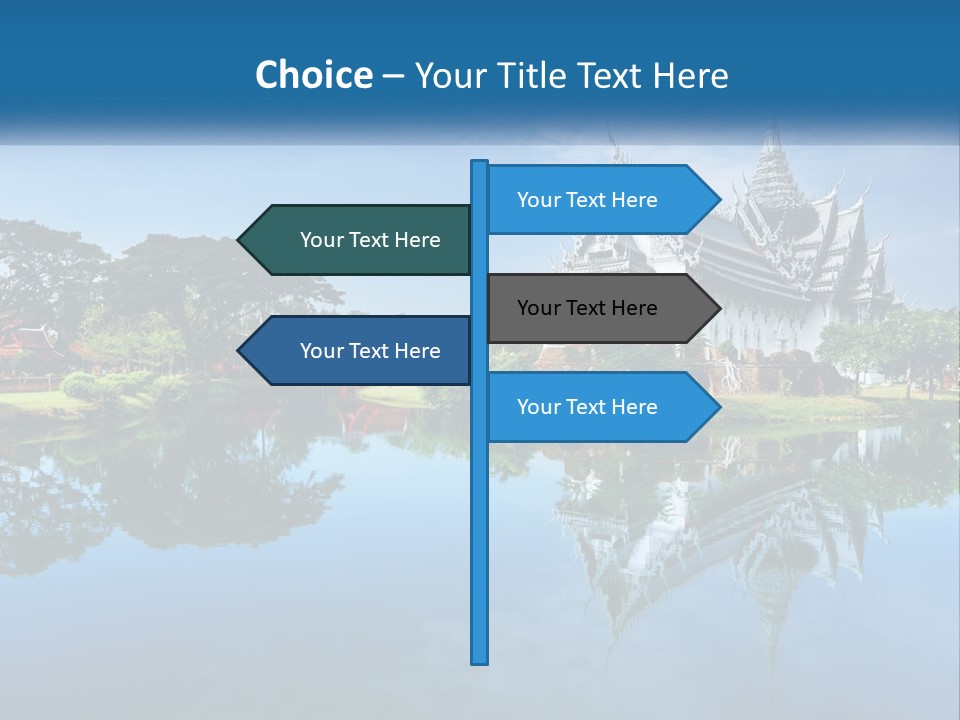 Choice – Your Title Text Here

Your Text Here

Your Text Here

Your Text Here

Your Text Here

Your Text Here